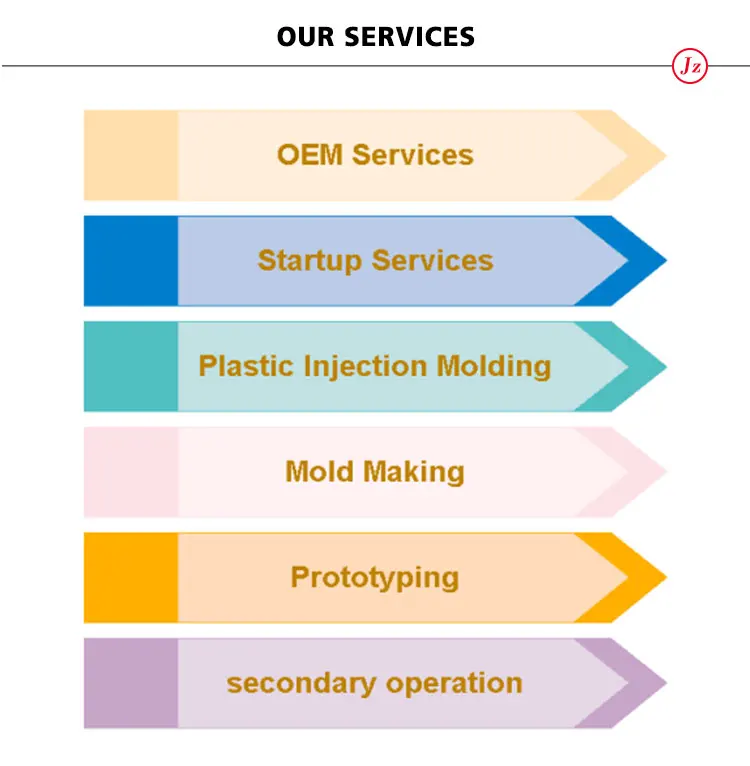 OUR SERVICES

Jz

OEM Services

Startup Services

Plastic Injection Molding

Mold Making

Prototyping

secondary operation